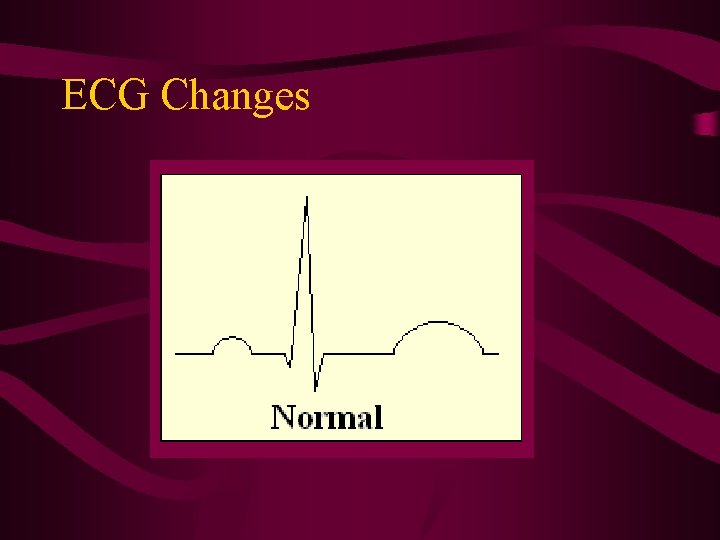 ECG Changes

Normal